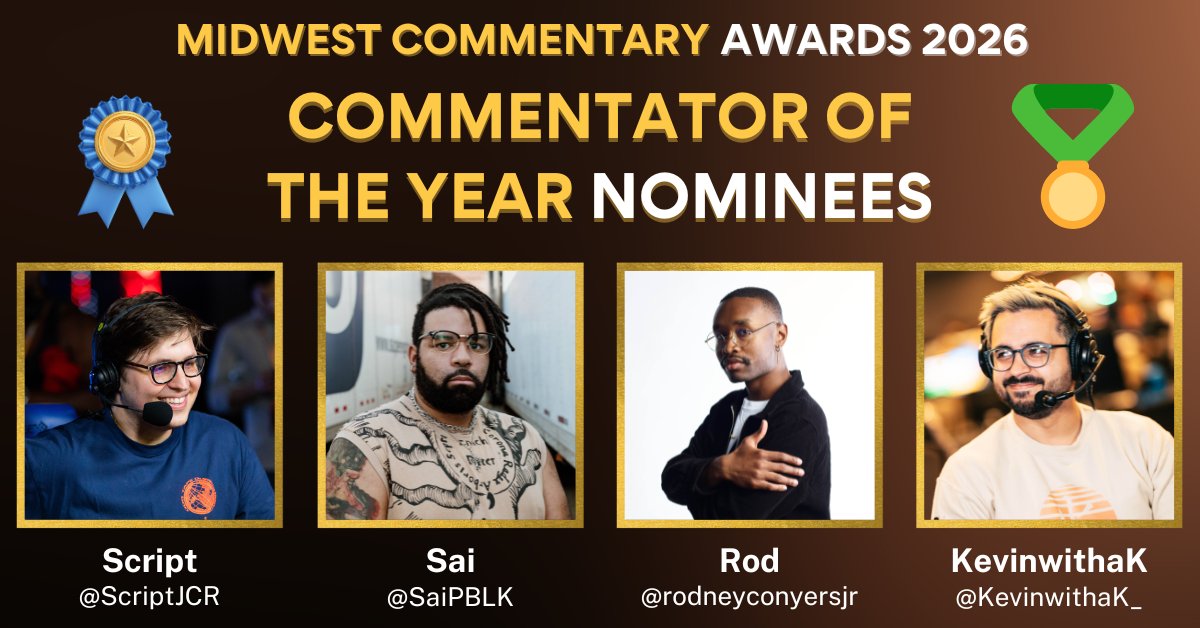 MIDWEST COMMENTARY AWARDS 2026

COMMENTATOR OF THE YEAR NOMINEES

Script
@ScriptJCR

Sai
@SaiPBLK

Rod
@rodneyconyersjr

KevinwithaK
@KevinwithaK_